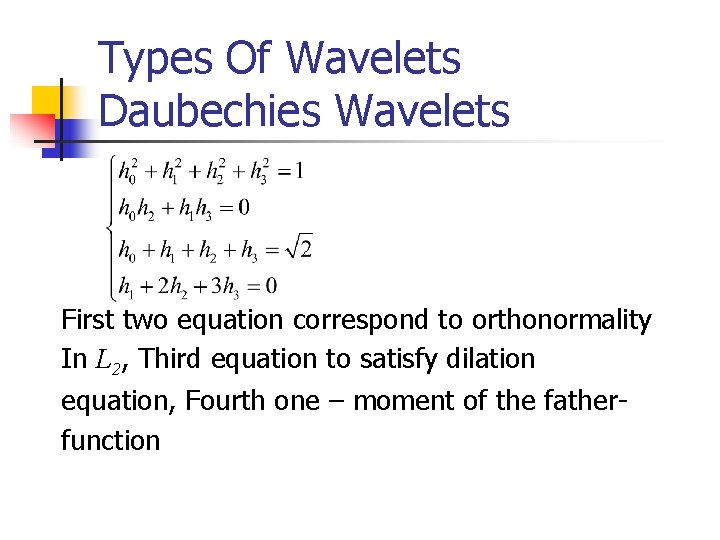 Types Of Wavelets
Daubechies Wavelets

$\begin{cases} h_0^2 + h_1^2 + h_2^2 + h_3^2 = 1 \\ h_0 h_2 + h_1 h_3 = 0 \\ h_0 + h_1 + h_2 + h_3 = \sqrt{2} \\ h_1 + 2h_2 + 3h_3 = 0 \end{cases}$

First two equation correspond to orthonormality In $L_2$, Third equation to satisfy dilation equation, Fourth one – moment of the father-function